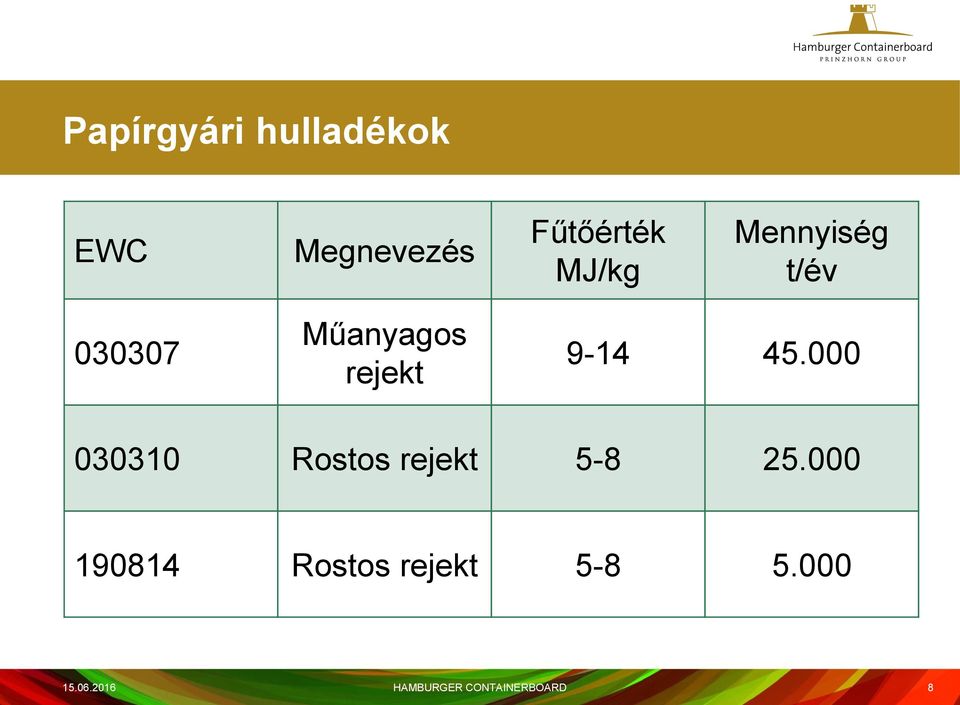 Hamburger Containerboard
PRINZHORN GROUP

Papírgyári hulladékok

| EWC | Megnevezés | Fűtőérték MJ/kg | Mennyiség t/év |
|---|---|---|---|
| 030307 | Műanyagos rejekt | 9-14 | 45.000 |
| 030310 | Rostos rejekt | 5-8 | 25.000 |
| 190814 | Rostos rejekt | 5-8 | 5.000 |

15.06.2016
HAMBURGER CONTAINERBOARD
8